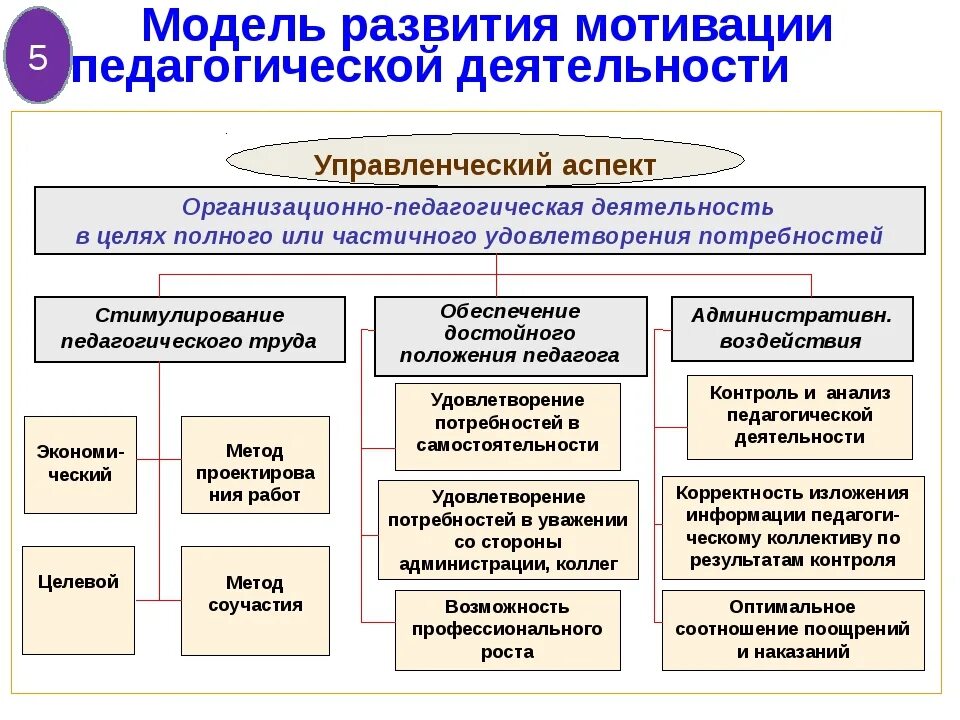 5

Модель развития мотивации педагогической деятельности

Управленческий аспект

Организационно-педагогическая деятельность в целях полного или частичного удовлетворения потребностей

Стимулирование педагогического труда

Экономический

Метод проектирования работ

Целевой

Метод соучастия

Обеспечение достойного положения педагога

Удовлетворение потребностей в самостоятельности

Удовлетворение потребностей в уважении со стороны администрации, коллег

Возможность профессионального роста

Административн. воздействия

Контроль и анализ педагогической деятельности

Корректность изложения информации педагогическому коллективу по результатам контроля

Оптимальное соотношение поощрений и наказаний